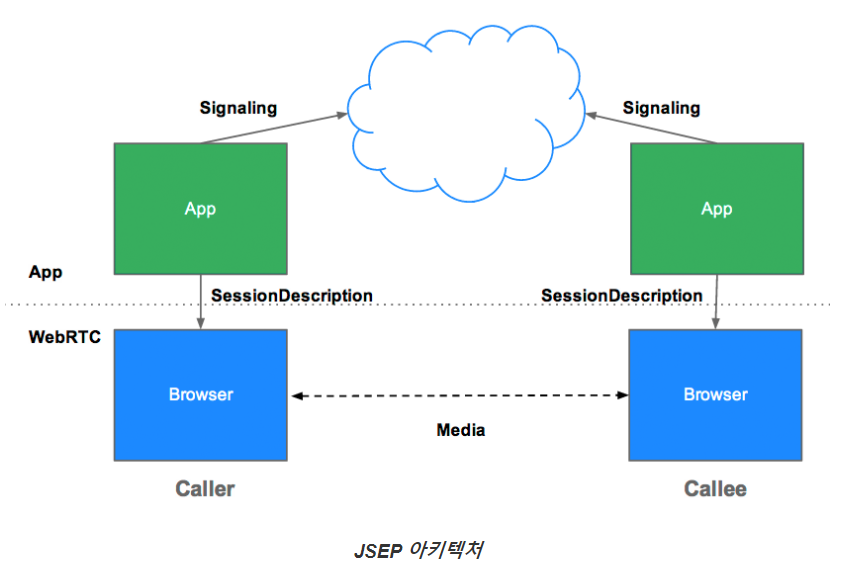 Signaling

Signaling

App

App

App

SessionDescription

SessionDescription

WebRTC

Browser

Browser

Media

Caller

Callee

JSEP 아키텍처